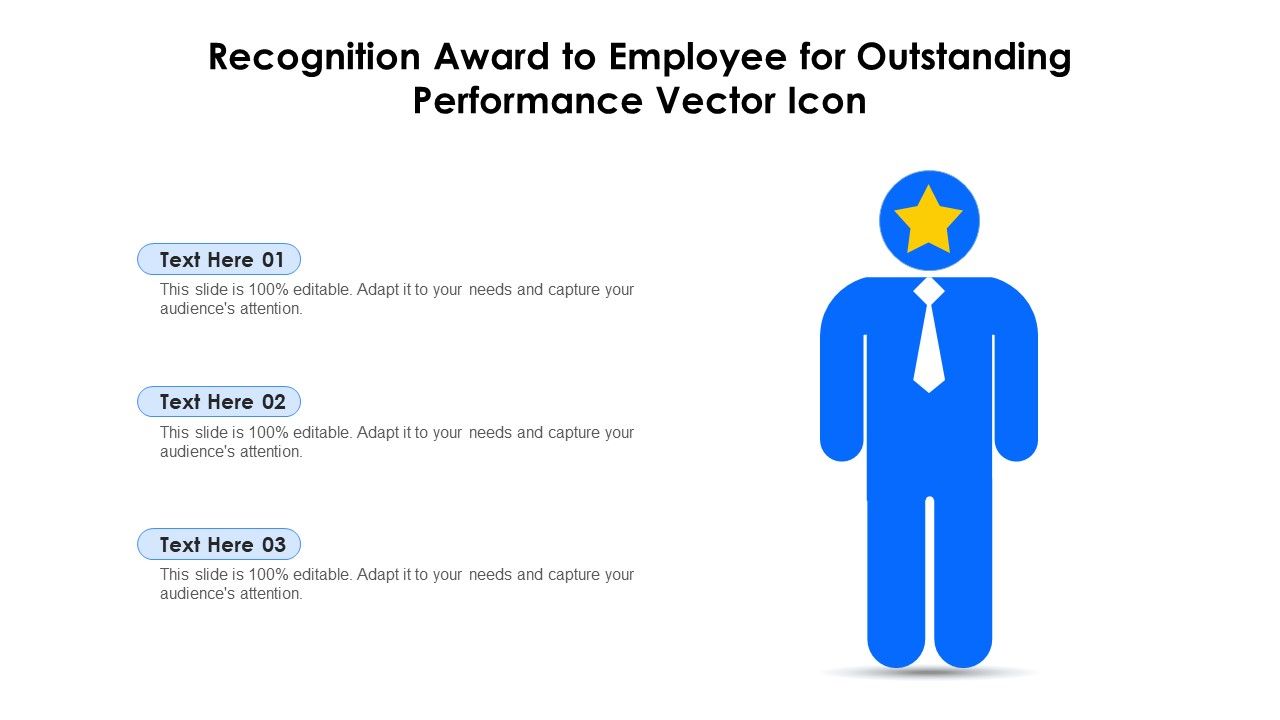 Recognition Award to Employee for Outstanding Performance Vector Icon

Text Here 01

This slide is 100% editable. Adapt it to your needs and capture your audience's attention.

Text Here 02

This slide is 100% editable. Adapt it to your needs and capture your audience's attention.

Text Here 03

This slide is 100% editable. Adapt it to your needs and capture your audience's attention.